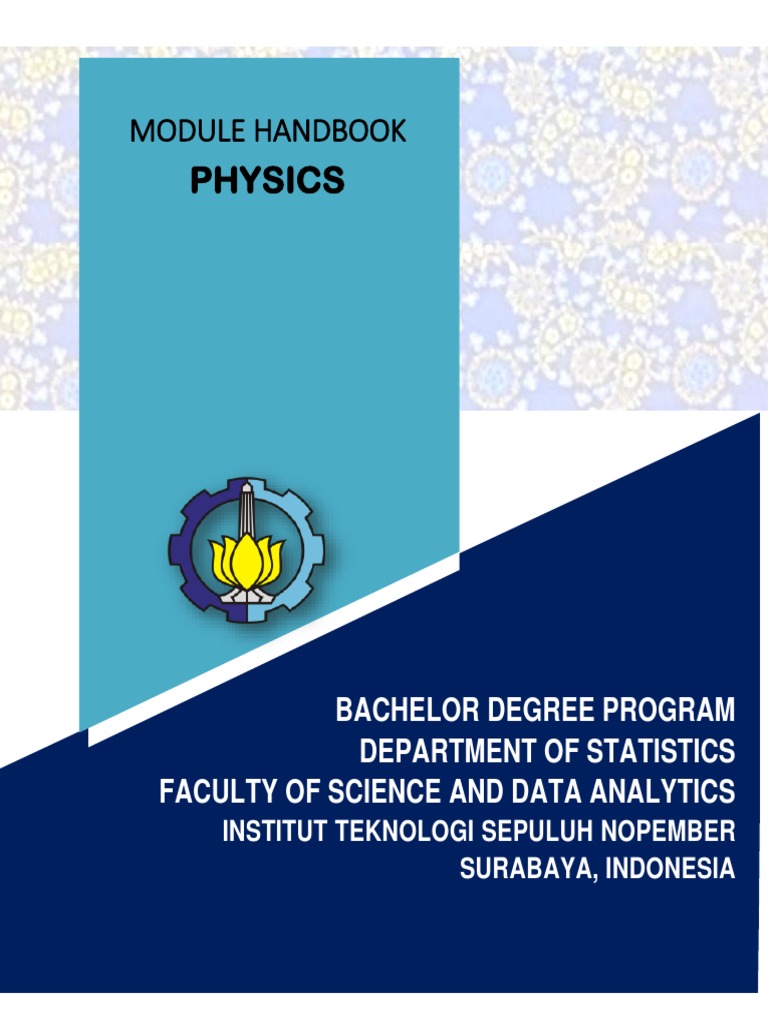 MODULE HANDBOOK
PHYSICS

BACHELOR DEGREE PROGRAM
DEPARTMENT OF STATISTICS
FACULTY OF SCIENCE AND DATA ANALYTICS
INSTITUT TEKNOLOGI SEPULUH NOPEMBER
SURABAYA, INDONESIA